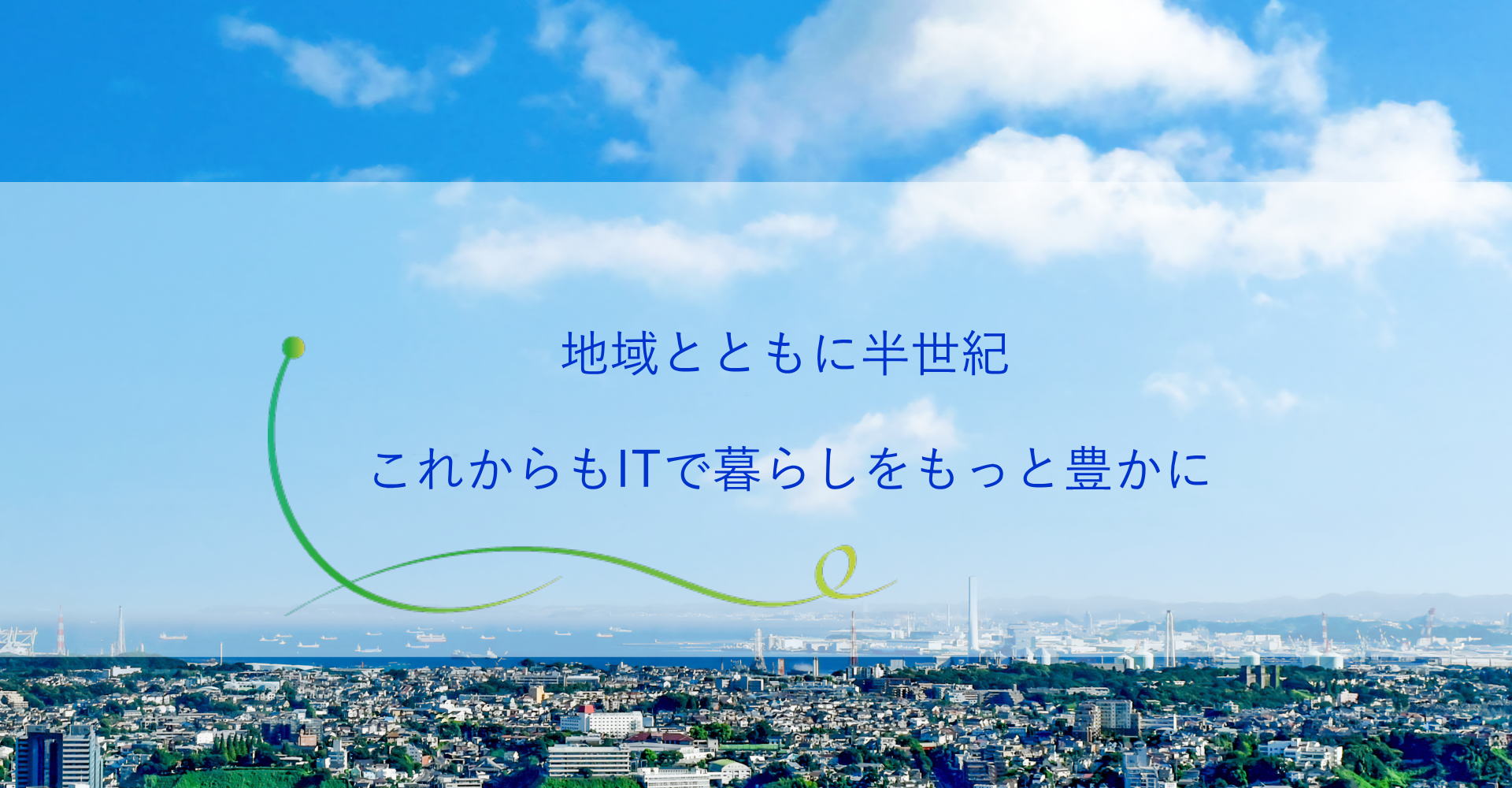 地域とともに半世紀

これからもITで暮らしをもっと豊かに